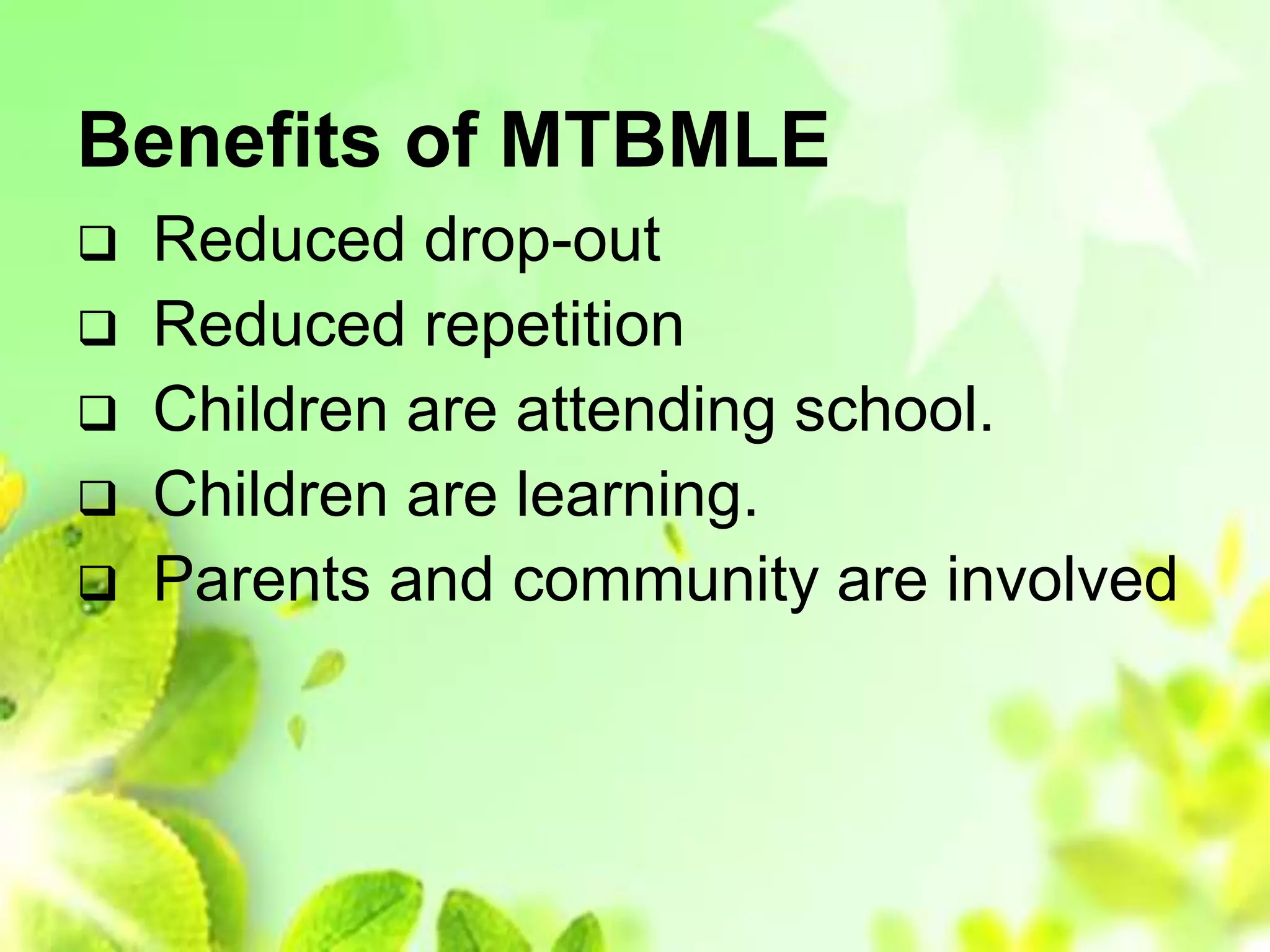 Benefits of MTBMLE

❑ Reduced drop-out
❑ Reduced repetition
❑ Children are attending school.
❑ Children are learning.
❑ Parents and community are involved